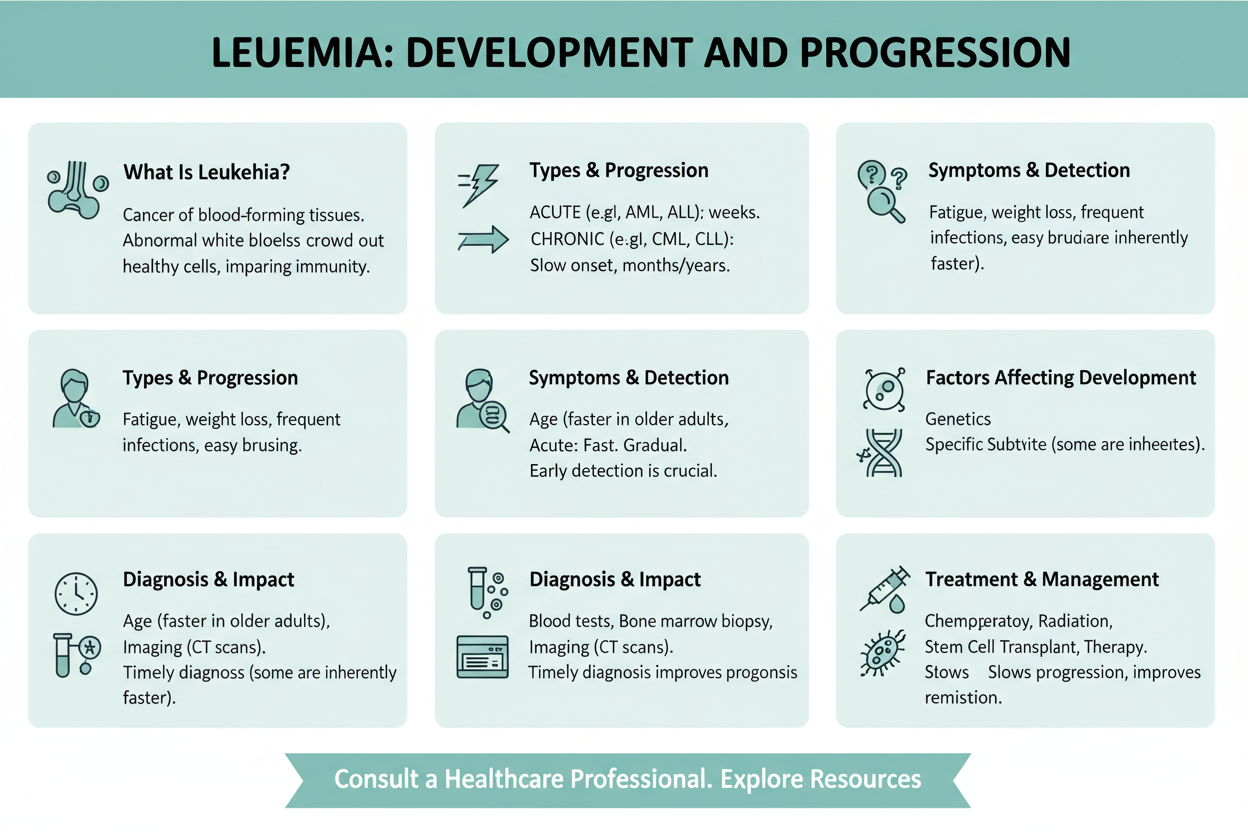 LEUEMIA: DEVELOPMENT AND PROGRESSION

What Is Leukehia?

Cancer of blood-forming tissues. Abnormal white bloelss crowd out healthy cells, imparing immunity.

Types & Progression

ACUTE (e.gl, AML, ALL): weeks. CHRONIC (e.gl, CML, CLL): Slow onset, months/years.

Symptoms & Detection

Fatigue, weight loss, frequent infections, easy brudiare inherently faster).

Types & Progression

Fatigue, weight loss, frequent infections, easy brusing.

Symptoms & Detection

Age (faster in older adults, Acute: Fast. Gradual. Early detection is crucial.

Factors Affecting Development

Genetics
Specific Subtvite (some are inheetes).

Diagnosis & Impact

Age (faster in older adults), Imaging (CT scans). Timely diagnoss (some are inherently faster).

Diagnosis & Impact

Blood tests, Bone marrow biopsy, Imaging (CT scans). Timely diagnosis improves progonsis

Treatment & Management

Chempperatoy, Radiation, Stem Cell Transplant, Therapy. Stows Slows progression, improves remistion.

Consult a Healthcare Professional. Explore Resources